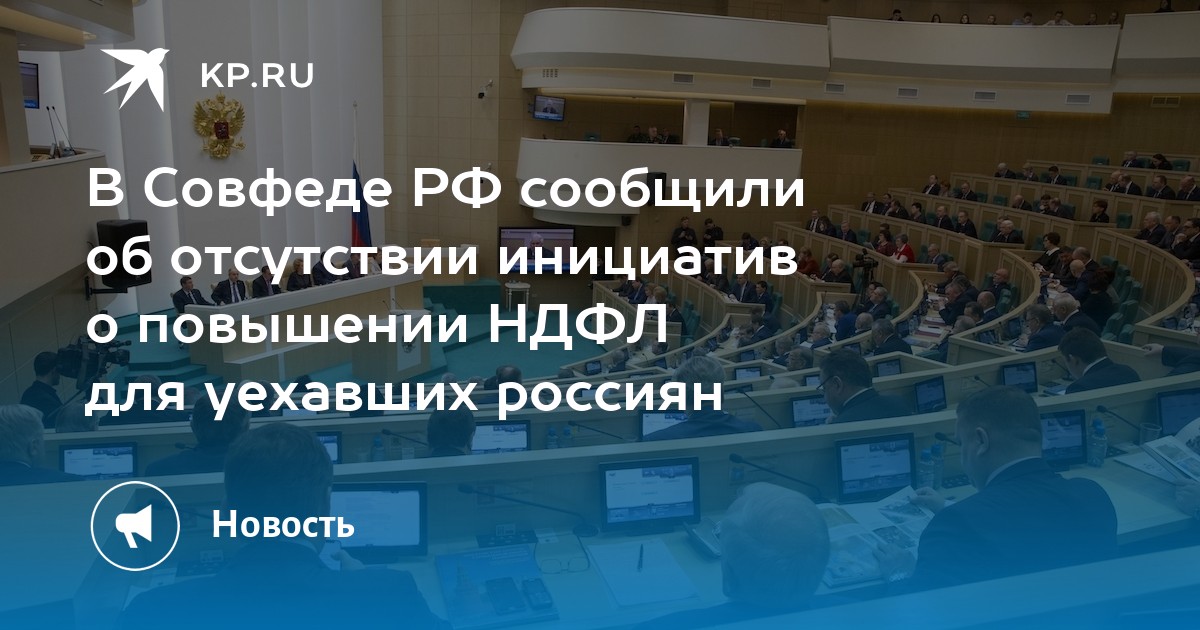 KP.RU

В Совфеде РФ сообщили об отсутствии инициатив о повышении НДФЛ для уехавших россиян

Новость